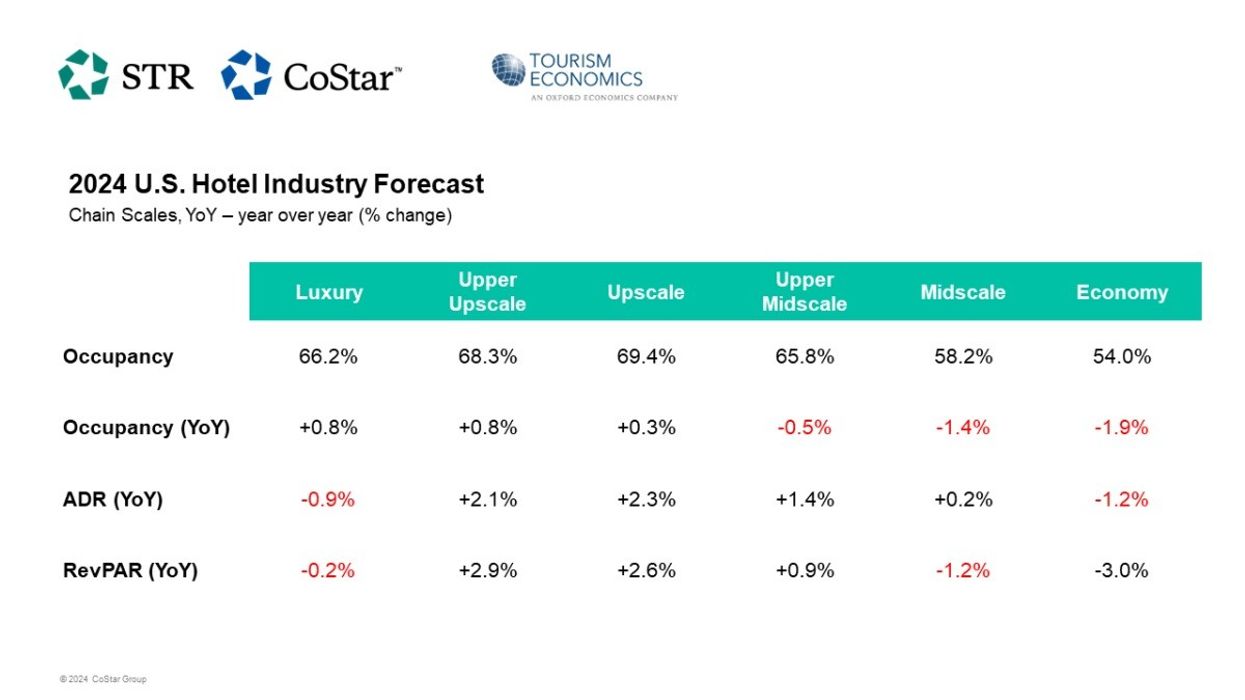 STR CoStar™ TOURISM ECONOMICS AN OXFORD ECONOMICS COMPANY

2024 U.S. Hotel Industry Forecast
Chain Scales, YoY – year over year (% change)

| | Luxury | Upper Upscale | Upscale | Upper Midscale | Midscale | Economy |
|---|---|---|---|---|---|---|
| Occupancy | 66.2% | 68.3% | 69.4% | 65.8% | 58.2% | 54.0% |
| Occupancy (YoY) | +0.8% | +0.8% | +0.3% | -0.5% | -1.4% | -1.9% |
| ADR (YoY) | -0.9% | +2.1% | +2.3% | +1.4% | +0.2% | -1.2% |
| RevPAR (YoY) | -0.2% | +2.9% | +2.6% | +0.9% | -1.2% | -3.0% |

© 2024 CoStar Group